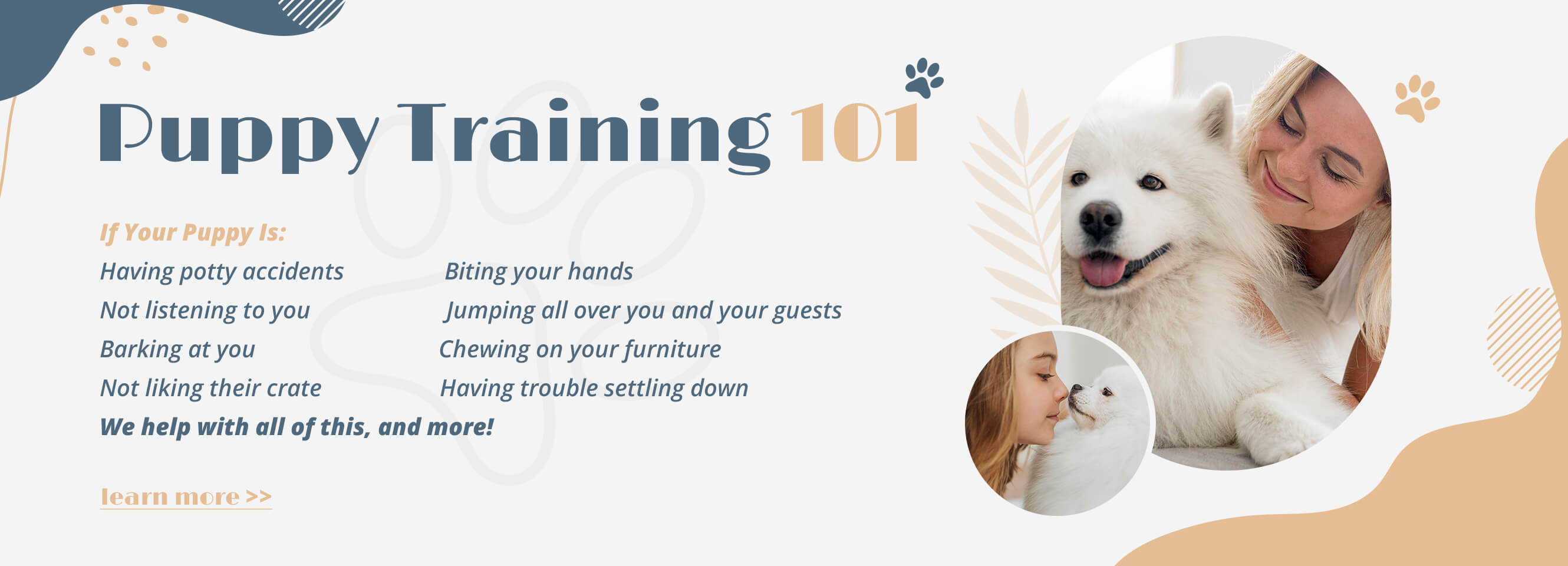 Puppy Training 101

If Your Puppy Is:

Having potty accidents
Not listening to you
Barking at you
Not liking their crate

Biting your hands
Jumping all over you and your guests
Chewing on your furniture
Having trouble settling down

We help with all of this, and more!

learn more >>